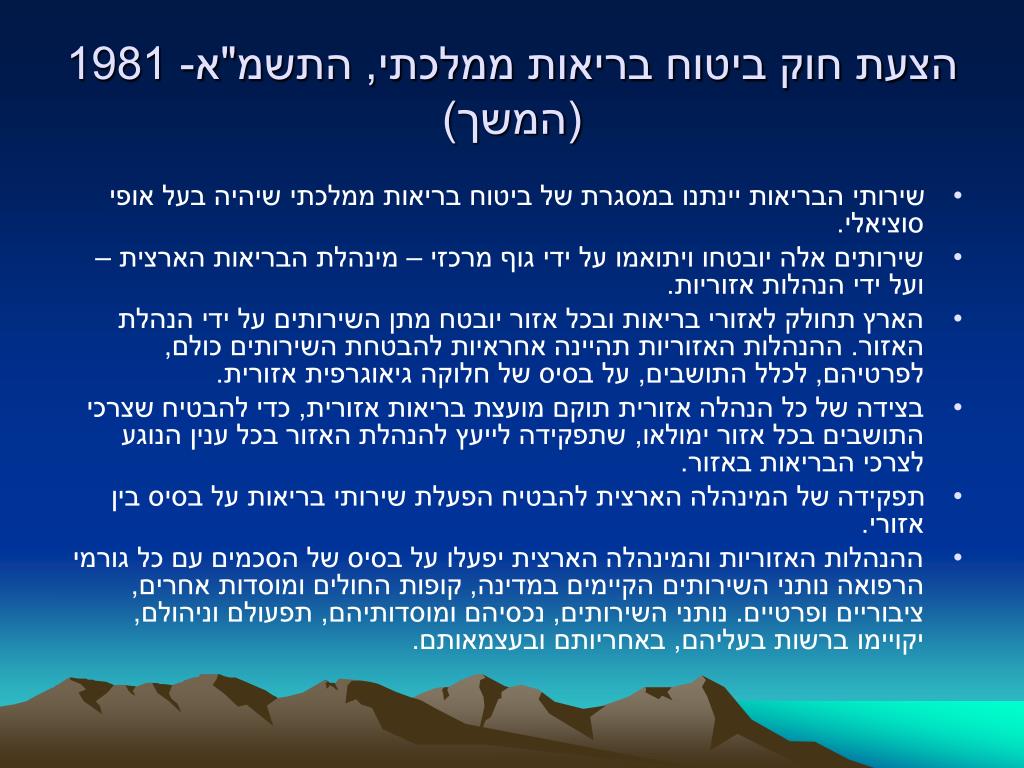 הצעת חוק ביטוח בריאות ממלכתי, התשמ"א- 1981 (המשך)

• שירותי הבריאות יינתנו במסגרת של ביטוח בריאות ממלכתי שיהיה בעל אופי סוציאלי.
• שירותים אלה יובטחו ויתואמו על ידי גוף מרכזי – מינהלת הבריאות הארצית – ועל ידי הנהלות אזוריות.
• הארץ תחולק לאזורי בריאות ובכל אזור יובטח מתן השירותים על ידי הנהלת האזור. ההנהלות האזוריות תהיינה אחראיות להבטחת השירותים כולם, לפרטיהם, לכלל התושבים, על בסיס של חלוקה גיאוגרפית אזורית.
• בצידה של כל הנהלה אזורית תוקם מועצת בריאות אזורית, כדי להבטיח שצרכי התושבים בכל אזור ימולאו, שתפקידה לייעץ להנהלת האזור בכל ענין הנוגע לצרכי הבריאות באזור.
• תפקידה של המינהלה הארצית להבטיח הפעלת שירותי בריאות על בסיס בין אזורי.
• ההנהלות האזוריות והמינהלה הארצית יפעלו על בסיס של הסכמים עם כל גורמי הרפואה נותני השירותים הקיימים במדינה, קופות החולים ומוסדות אחרים, ציבוריים ופרטיים. נותני השירותים, נכסיהם ומוסדותיהם, תפעולם וניהולם, יקויימו ברשות בעליהם, באחריותם ובעצמאותם.